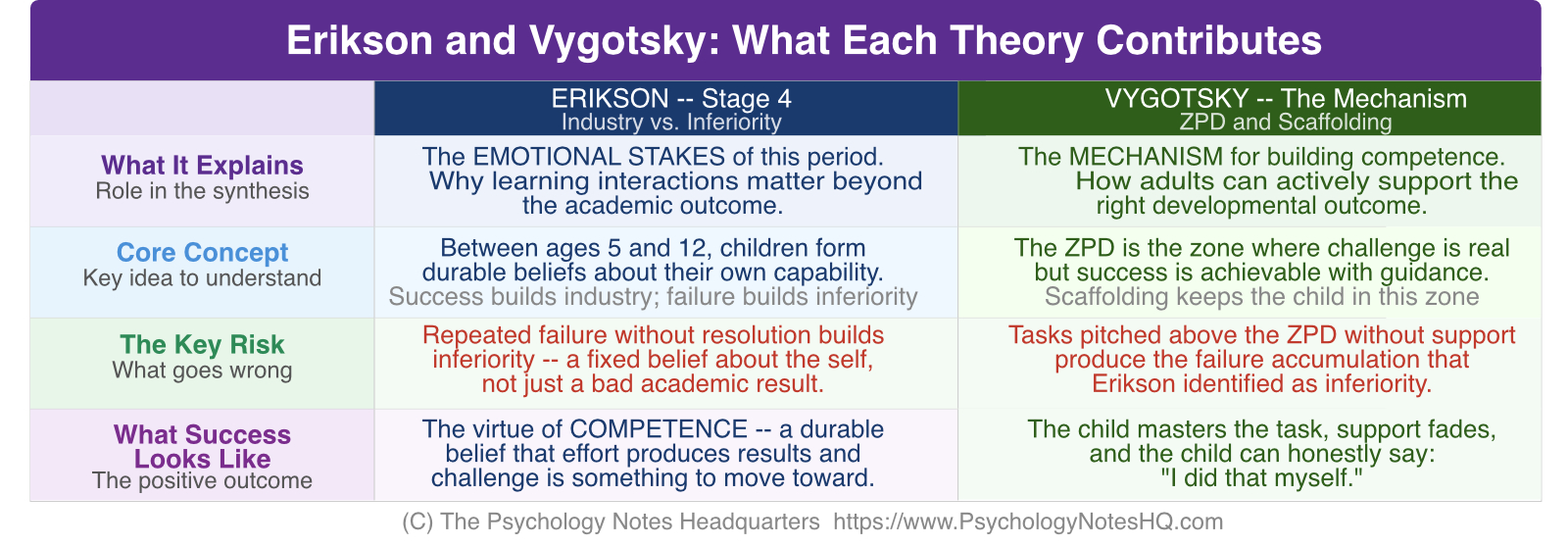 Erikson and Vygotsky: What Each Theory Contributes

| | ERIKSON -- Stage 4 Industry vs. Inferiority | VYGOTSKY -- The Mechanism ZPD and Scaffolding |
|---|---|---|
| What It Explains Role in the synthesis | The EMOTIONAL STAKES of this period. Why learning interactions matter beyond the academic outcome. | The MECHANISM for building competence. How adults can actively support the right developmental outcome. |
| Core Concept Key idea to understand | Between ages 5 and 12, children form durable beliefs about their own capability. Success builds industry; failure builds inferiority | The ZPD is the zone where challenge is real but success is achievable with guidance. Scaffolding keeps the child in this zone |
| The Key Risk What goes wrong | Repeated failure without resolution builds inferiority -- a fixed belief about the self, not just a bad academic result. | Tasks pitched above the ZPD without support produce the failure accumulation that Erikson identified as inferiority. |
| What Success Looks Like The positive outcome | The virtue of COMPETENCE -- a durable belief that effort produces results and challenge is something to move toward. | The child masters the task, support fades, and the child can honestly say: "I did that myself." |

(C) The Psychology Notes Headquarters https://www.PsychologyNotesHQ.com